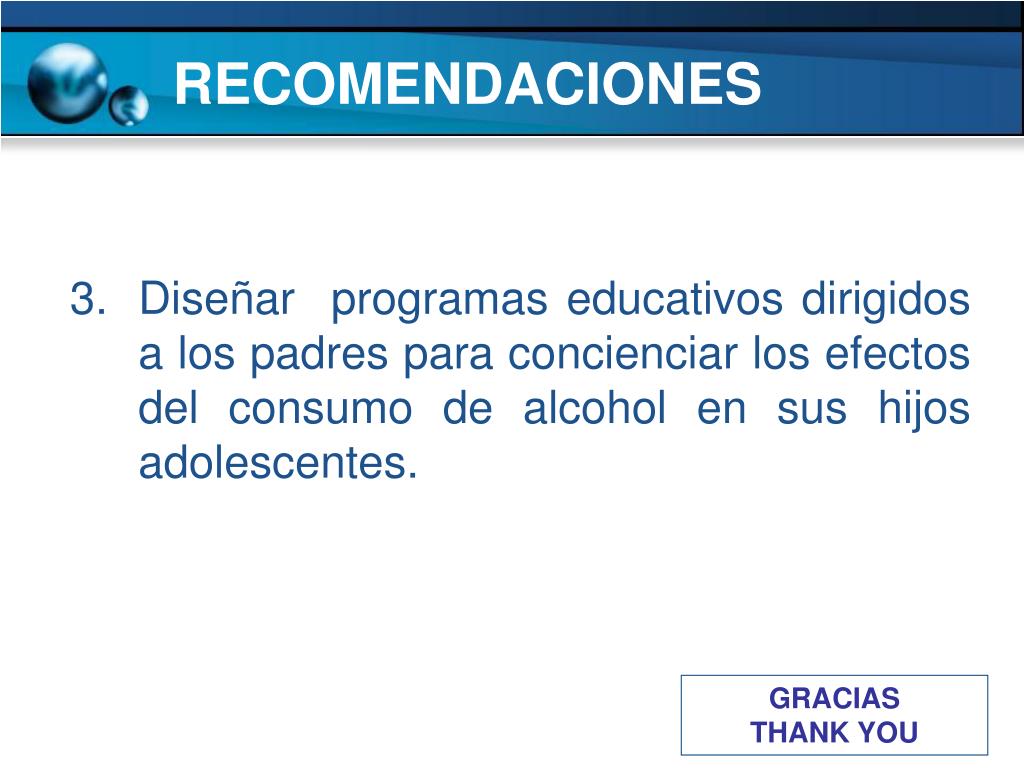 RECOMENDACIONES

3. Diseñar programas educativos dirigidos a los padres para concienciar los efectos del consumo de alcohol en sus hijos adolescentes.

GRACIAS
THANK YOU